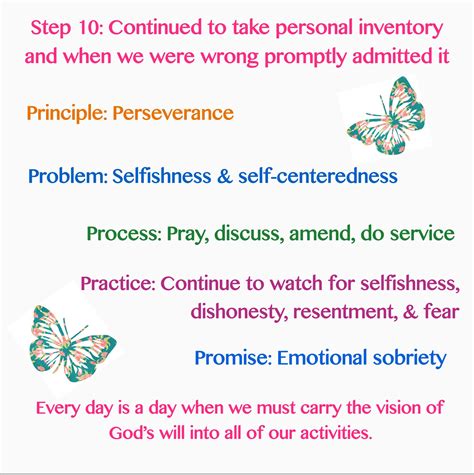 Step 10: Continued to take personal inventory and when we were wrong promptly admitted it

Principle: Perseverance

Problem: Selfishness & self-centeredness

Process: Pray, discuss, amend, do service

Practice: Continue to watch for selfishness, dishonesty, resentment, & fear

Promise: Emotional sobriety

Every day is a day when we must carry the vision of God's will into all of our activities.